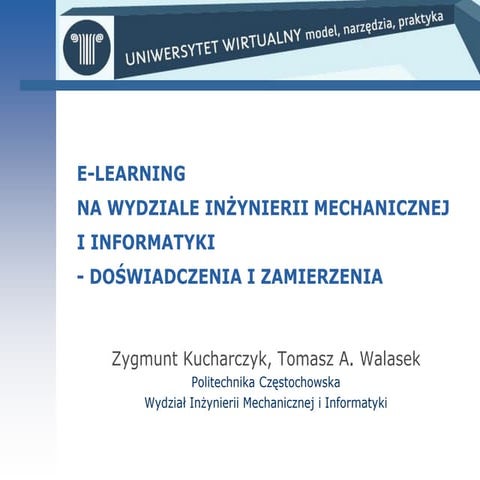 UNIWERSYTET WIRTUALNY model, narzędzia, praktyka

E-LEARNING
NA WYDZIALE INŻYNIERII MECHANICZNEJ
I INFORMATYKI
- DOŚWIADCZENIA I ZAMIERZENIA

Zygmunt Kucharczyk, Tomasz A. Walasek
Politechnika Częstochowska
Wydział Inżynierii Mechanicznej i Informatyki